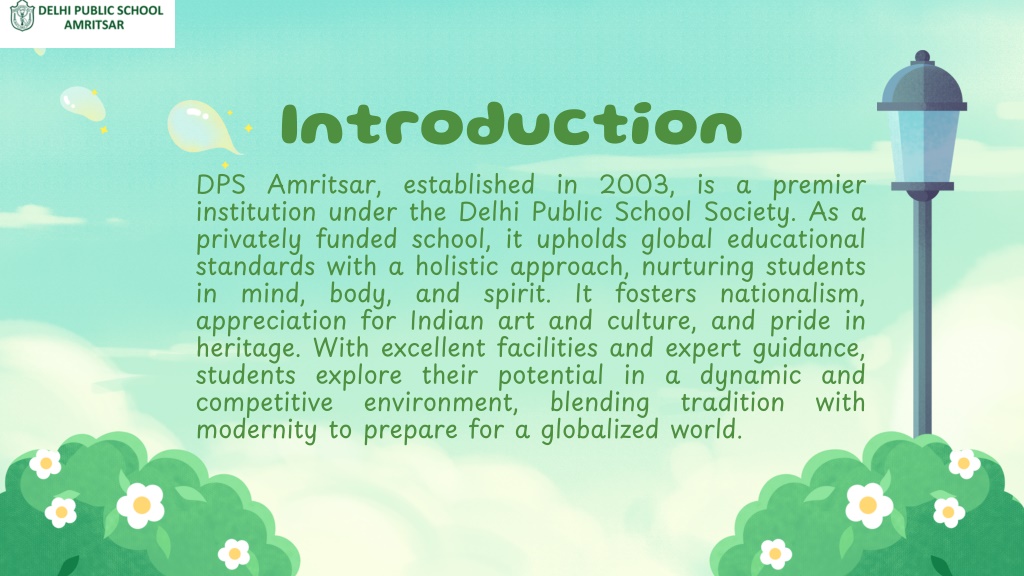 DELHI PUBLIC SCHOOL
AMRITSAR

Introduction

DPS Amritsar, established in 2003, is a premier institution under the Delhi Public School Society. As a privately funded school, it upholds global educational standards with a holistic approach, nurturing students in mind, body, and spirit. It fosters nationalism, appreciation for Indian art and culture, and pride in heritage. With excellent facilities and expert guidance, students explore their potential in a dynamic and competitive environment, blending tradition with modernity to prepare for a globalized world.